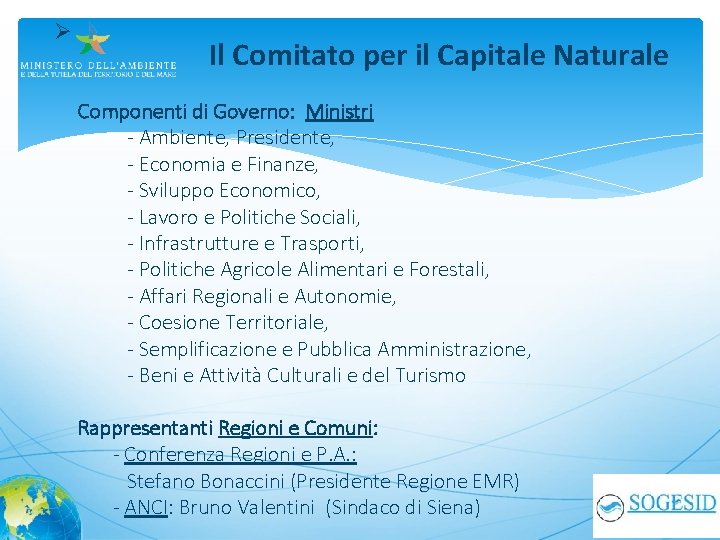 MINISTERO DELL'AMBIENTE
E DELLA TUTELA DEL TERRITORIO E DEL MARE

Il Comitato per il Capitale Naturale

Componenti di Governo: Ministri
- Ambiente, Presidente,
- Economia e Finanze,
- Sviluppo Economico,
- Lavoro e Politiche Sociali,
- Infrastrutture e Trasporti,
- Politiche Agricole Alimentari e Forestali,
- Affari Regionali e Autonomie,
- Coesione Territoriale,
- Semplificazione e Pubblica Amministrazione,
- Beni e Attività Culturali e del Turismo

Rappresentanti Regioni e Comuni:
- Conferenza Regioni e P.A.:
Stefano Bonaccini (Presidente Regione EMR)
- ANCI: Bruno Valentini (Sindaco di Siena)

SOGESID